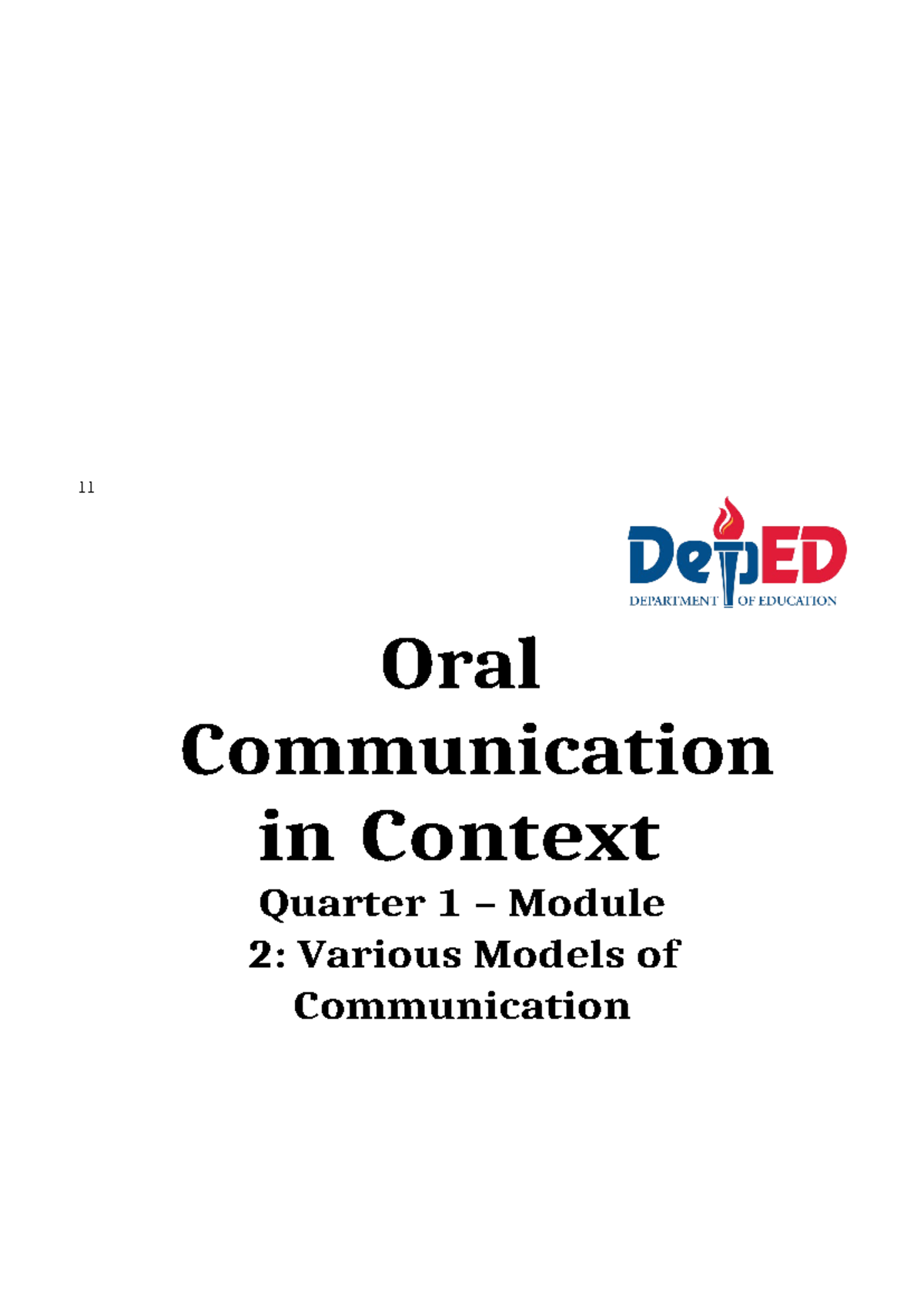 11

DepED
DEPARTMENT OF EDUCATION

Oral Communication in Context

Quarter 1 – Module 2: Various Models of Communication